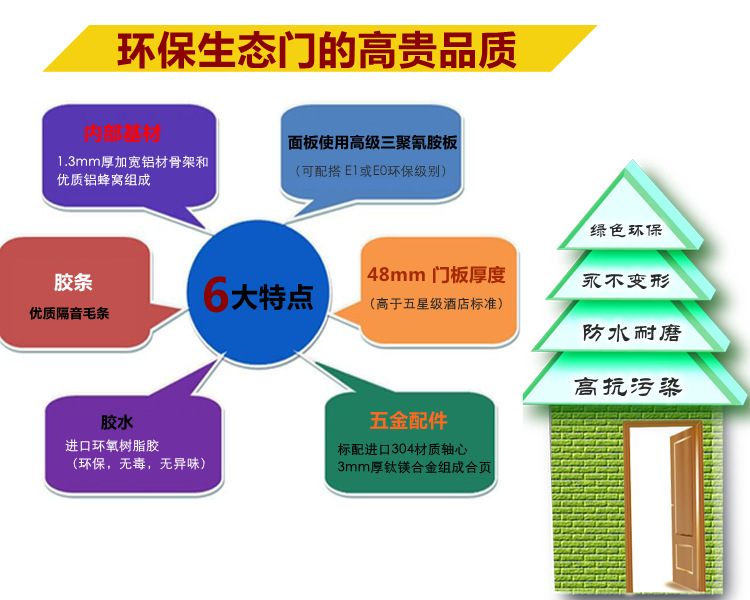 环保生态门的高贵品质

内部基材
1.3mm厚加宽铝材骨架和优质铝蜂窝组成

面板使用高级三聚氰胺板
（可配搭 E1或E0环保级别）

胶条
优质隔音毛条

6大特点

48mm 门板厚度
（高于五星级酒店标准）

胶水
进口环氧树脂胶
（环保，无毒，无异味）

五金配件
标配进口304材质轴心
3mm厚钛镁合金组成合页

绿色环保
永不变形
防水耐磨
高抗污染